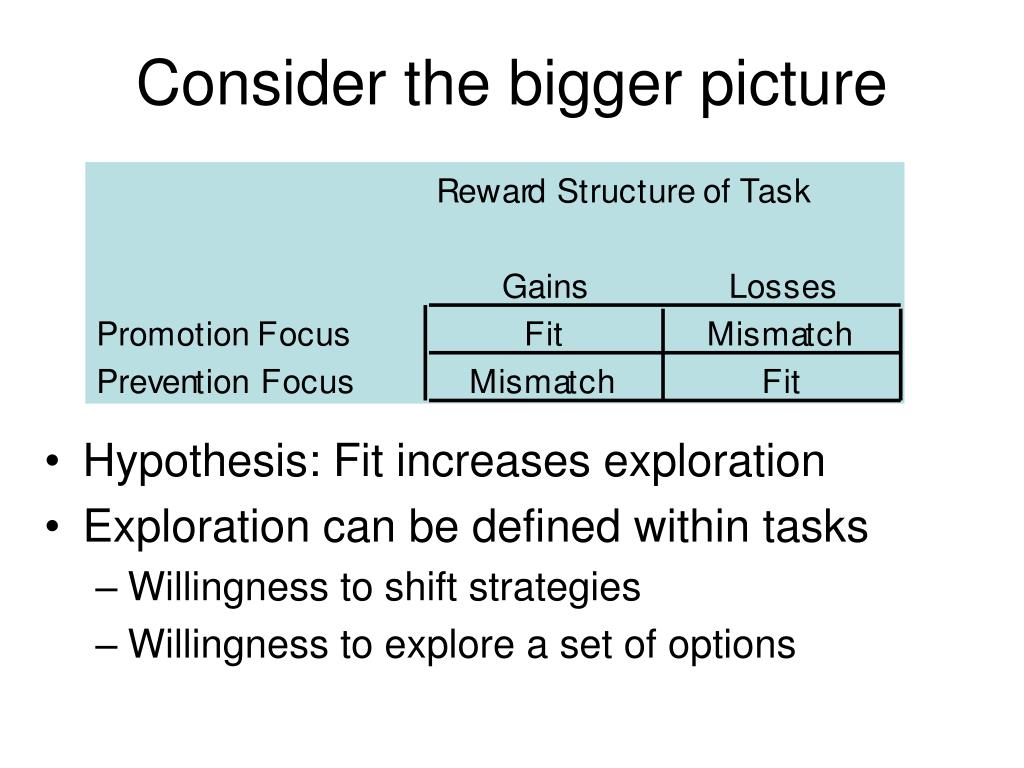 Consider the bigger picture

| | Reward Structure of Task | |
|---|---|---|
| | Gains | Losses |
| Promotion Focus | Fit | Mismatch |
| Prevention Focus | Mismatch | Fit |

• Hypothesis: Fit increases exploration
• Exploration can be defined within tasks
– Willingness to shift strategies
– Willingness to explore a set of options